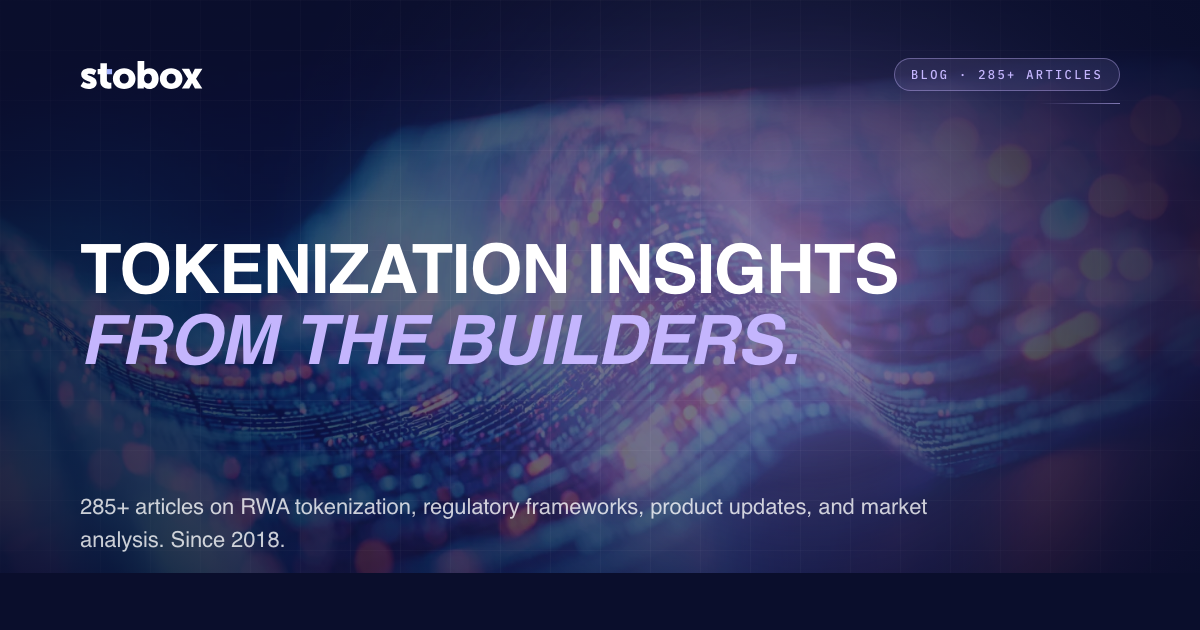 stobox

BLOG · 285+ ARTICLES

TOKENIZATION INSIGHTS
FROM THE BUILDERS.

285+ articles on RWA tokenization, regulatory frameworks, product updates, and market analysis. Since 2018.